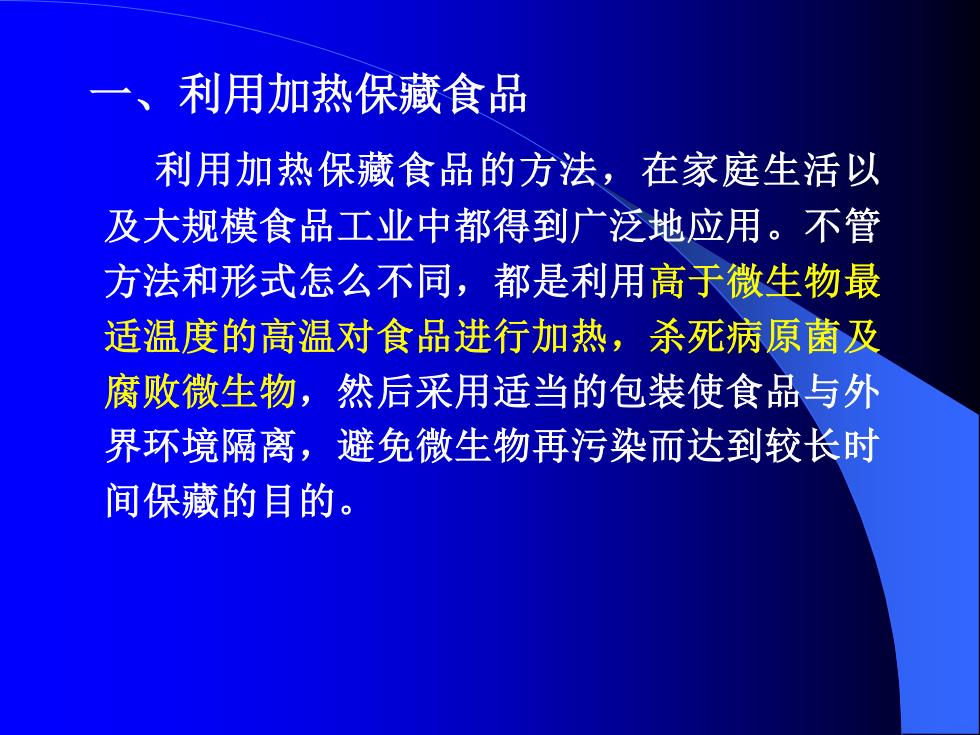 一、利用加热保藏食品

利用加热保藏食品的方法，在家庭生活以及大规模食品工业中都得到广泛地应用。不管方法和形式怎么不同，都是利用高于微生物最适温度的高温对食品进行加热，杀死病原菌及腐败微生物，然后采用适当的包装使食品与外界环境隔离，避免微生物再污染而达到较长时间保藏的目的。